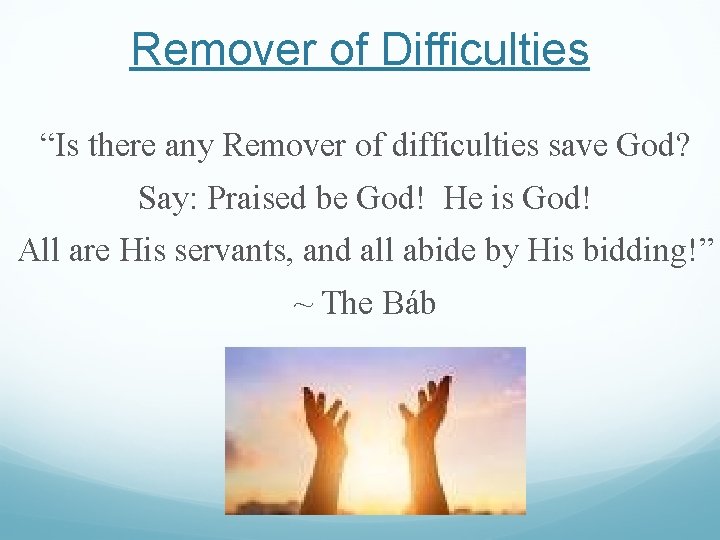 Remover of Difficulties

“Is there any Remover of difficulties save God?
Say: Praised be God! He is God!
All are His servants, and all abide by His bidding!”
~ The Báb